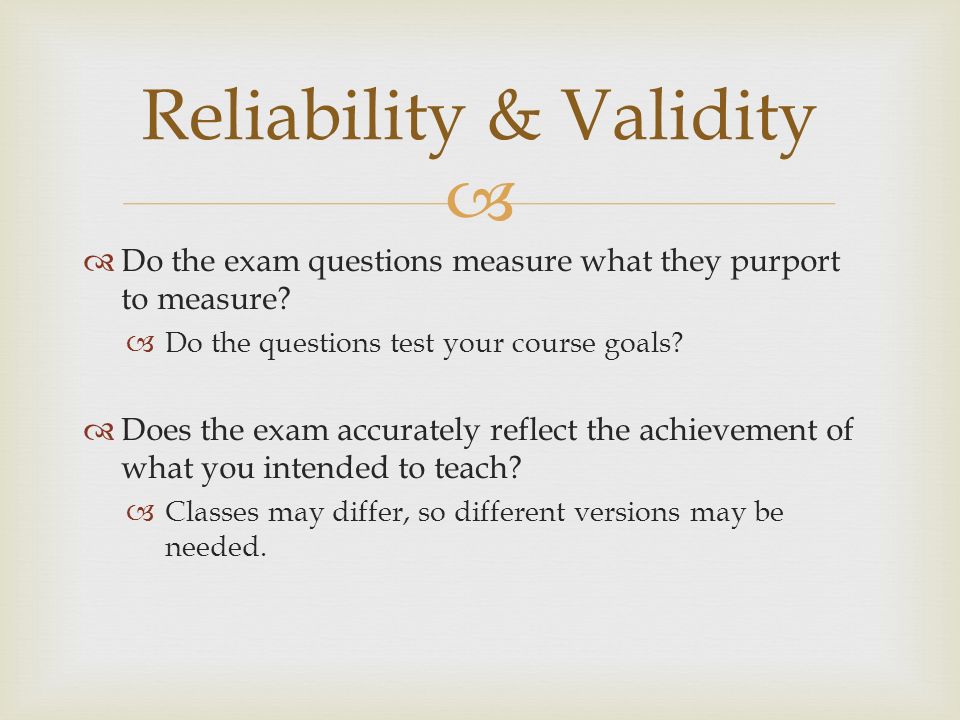 Reliability & Validity

Do the exam questions measure what they purport to measure?

Do the questions test your course goals?

Does the exam accurately reflect the achievement of what you intended to teach?

Classes may differ, so different versions may be needed.